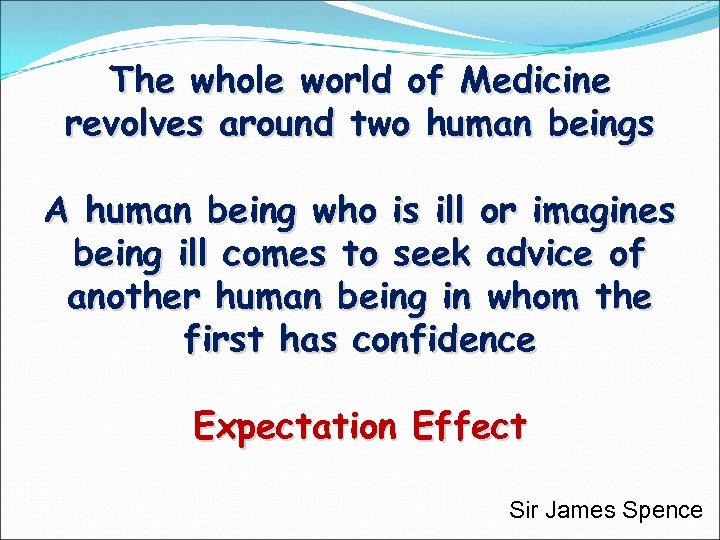 The whole world of Medicine revolves around two human beings

A human being who is ill or imagines being ill comes to seek advice of another human being in whom the first has confidence

Expectation Effect

Sir James Spence